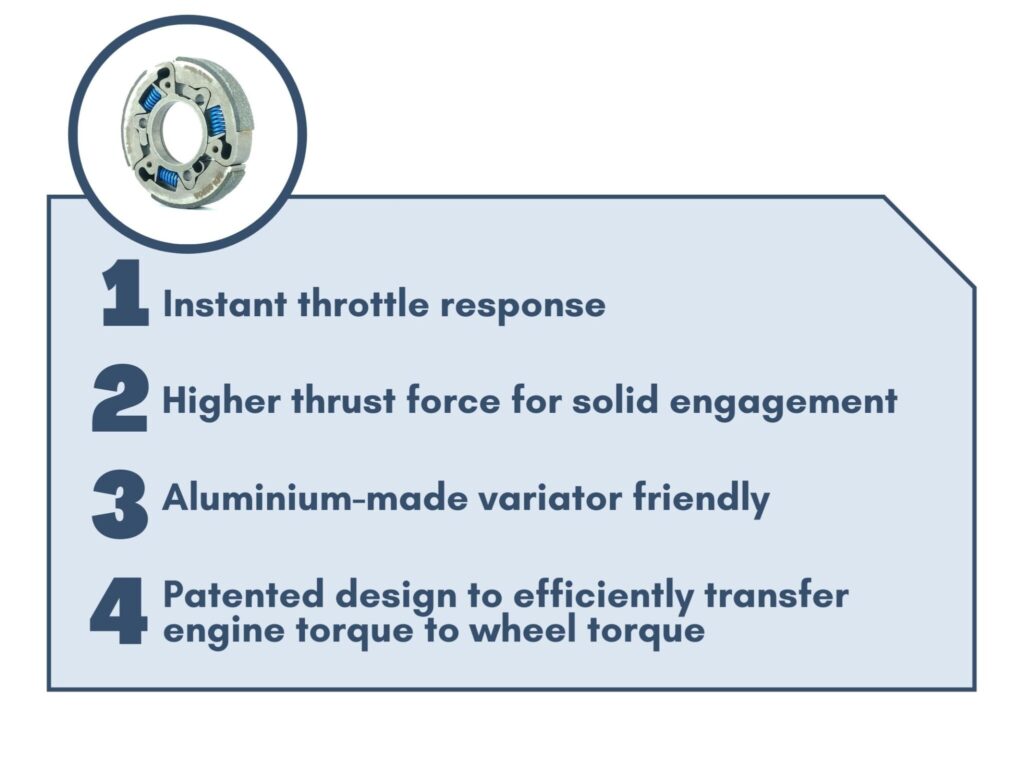 1 Instant throttle response

2 Higher thrust force for solid engagement

3 Aluminium-made variator friendly

4 Patented design to efficiently transfer engine torque to wheel torque